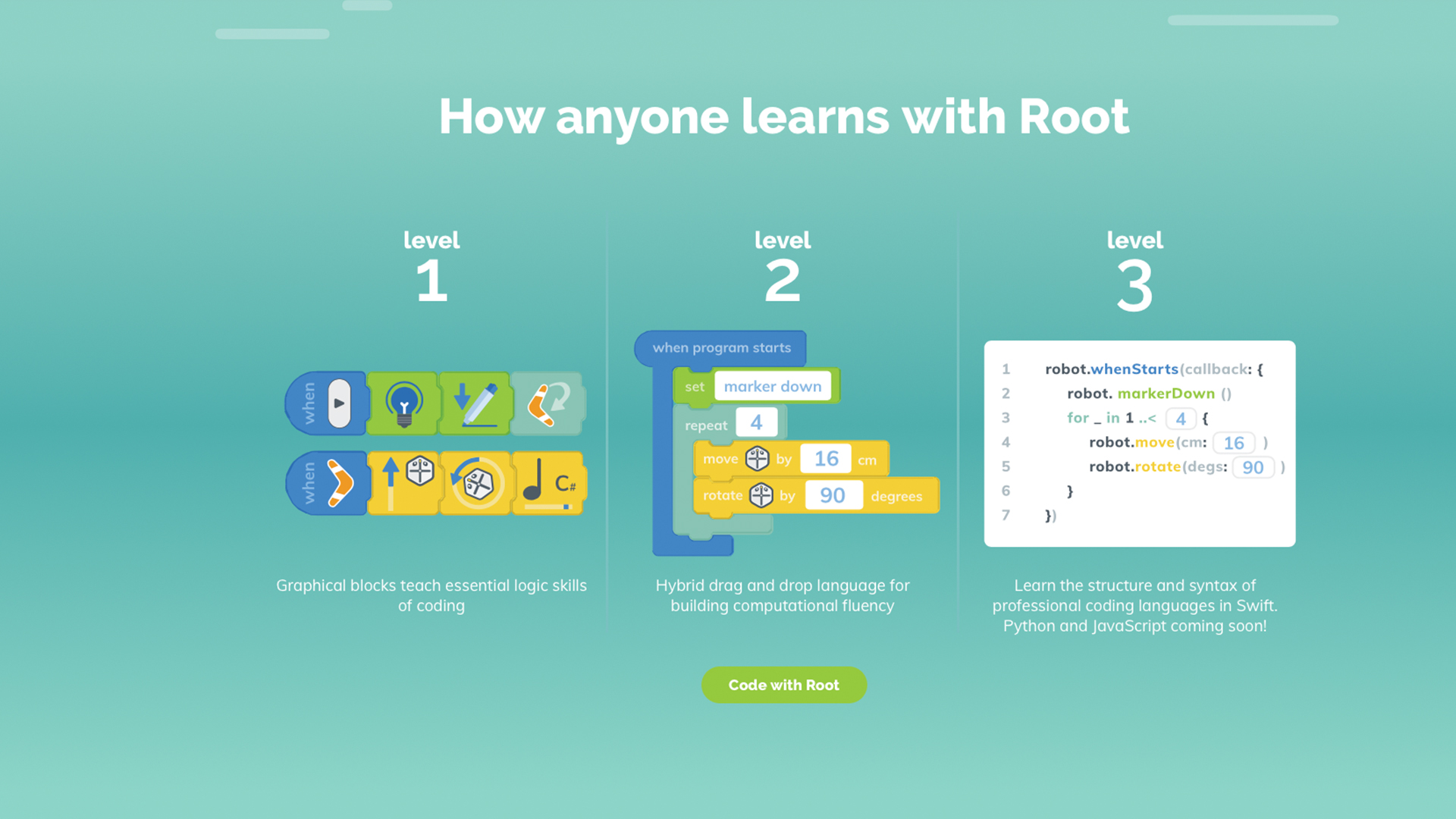 How anyone learns with Root

level
1

when
when
C#

Graphical blocks teach essential logic skills of coding

level
2

when program starts
set marker down
repeat 4
move by 16 cm
rotate by 90 degrees

Hybrid drag and drop language for building computational fluency

level
3

1 robot.whenStarts(callback: {
2 robot. markerDown ()
3 for _ in 1 ..< 4 {
4 robot.move(cm: 16 )
5 robot.rotate(degs: 90 )
6 }
7 })

Learn the structure and syntax of professional coding languages in Swift. Python and JavaScript coming soon!

Code with Root